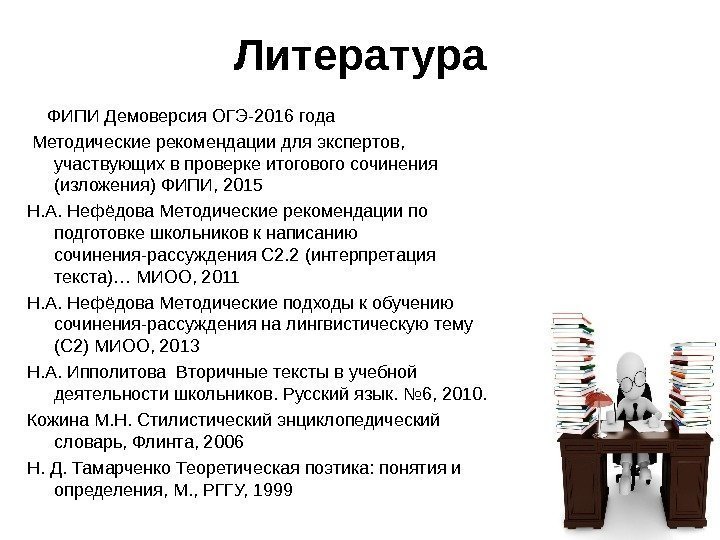 Литература

ФИПИ Демоверсия ОГЭ-2016 года

Методические рекомендации для экспертов, участвующих в проверке итогового сочинения (изложения) ФИПИ, 2015

Н.А. Нефёдова Методические рекомендации по подготовке школьников к написанию сочинения-рассуждения С2.2 (интерпретация текста)… МИОО, 2011

Н.А. Нефёдова Методические подходы к обучению сочинения-рассуждения на лингвистическую тему (С2) МИОО, 2013

Н.А. Ипполитова Вторичные тексты в учебной деятельности школьников. Русский язык. №6, 2010.

Кожина М.Н. Стилистический энциклопедический словарь, Флинта, 2006

Н. Д. Тамарченко Теоретическая поэтика: понятия и определения, М., РГГУ, 1999